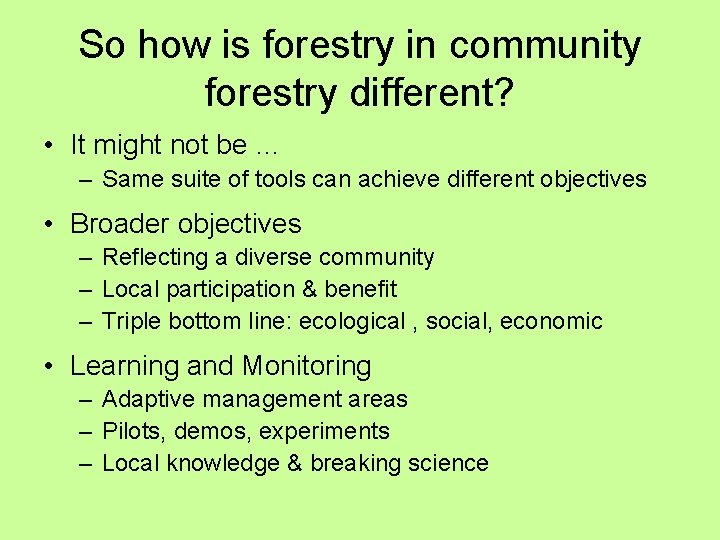 So how is forestry in community forestry different?

• It might not be …
– Same suite of tools can achieve different objectives

• Broader objectives
– Reflecting a diverse community
– Local participation & benefit
– Triple bottom line: ecological , social, economic

• Learning and Monitoring
– Adaptive management areas
– Pilots, demos, experiments
– Local knowledge & breaking science